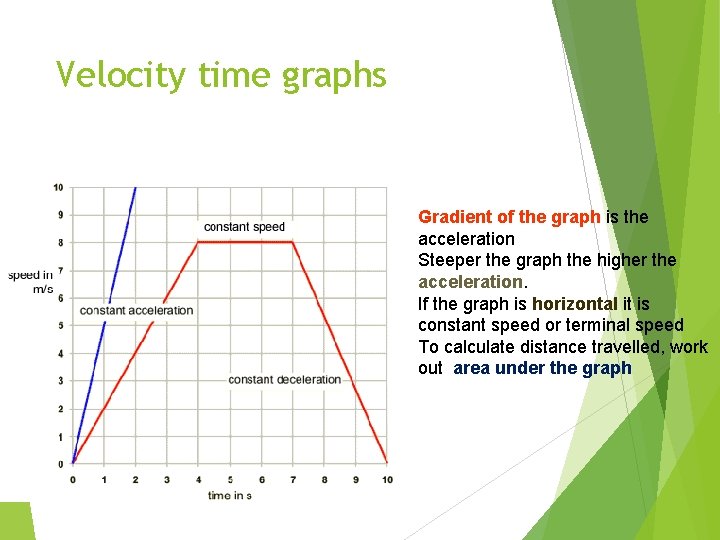 Velocity time graphs

10
9
8
7
6
5
4
3
2
1
0

speed in m/s

constant speed

constant acceleration

constant deceleration

0 1 2 3 4 5 6 7 8 9 10

time in s

Gradient of the graph is the acceleration
Steeper the graph the higher the acceleration.
If the graph is horizontal it is constant speed or terminal speed
To calculate distance travelled, work out area under the graph